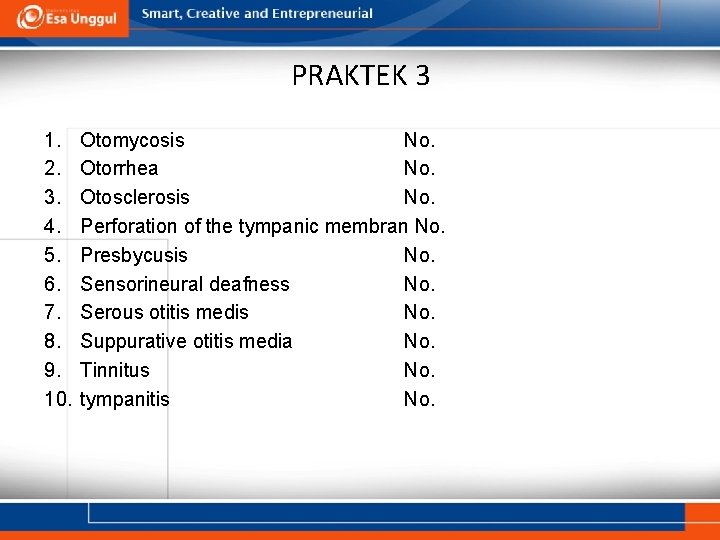 Esa Unggul

Smart, Creative and Entrepreneurial

PRAKTEK 3

1. Otomycosis No.
2. Otorrhea No.
3. Otosclerosis No.
4. Perforation of the tympanic membran No.
5. Presbycusis No.
6. Sensorineural deafness No.
7. Serous otitis medis No.
8. Suppurative otitis media No.
9. Tinnitus No.
10. tympanitis No.